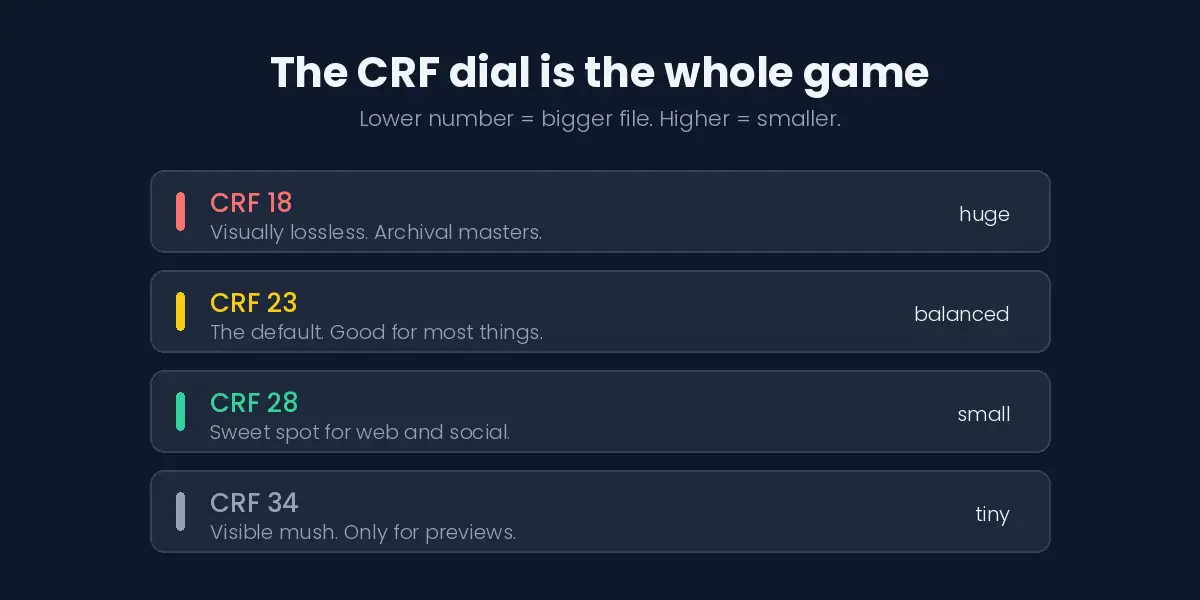 The CRF dial is the whole game

Lower number = bigger file. Higher = smaller.

CRF 18
Visually lossless. Archival masters.
huge

CRF 23
The default. Good for most things.
balanced

CRF 28
Sweet spot for web and social.
small

CRF 34
Visible mush. Only for previews.
tiny